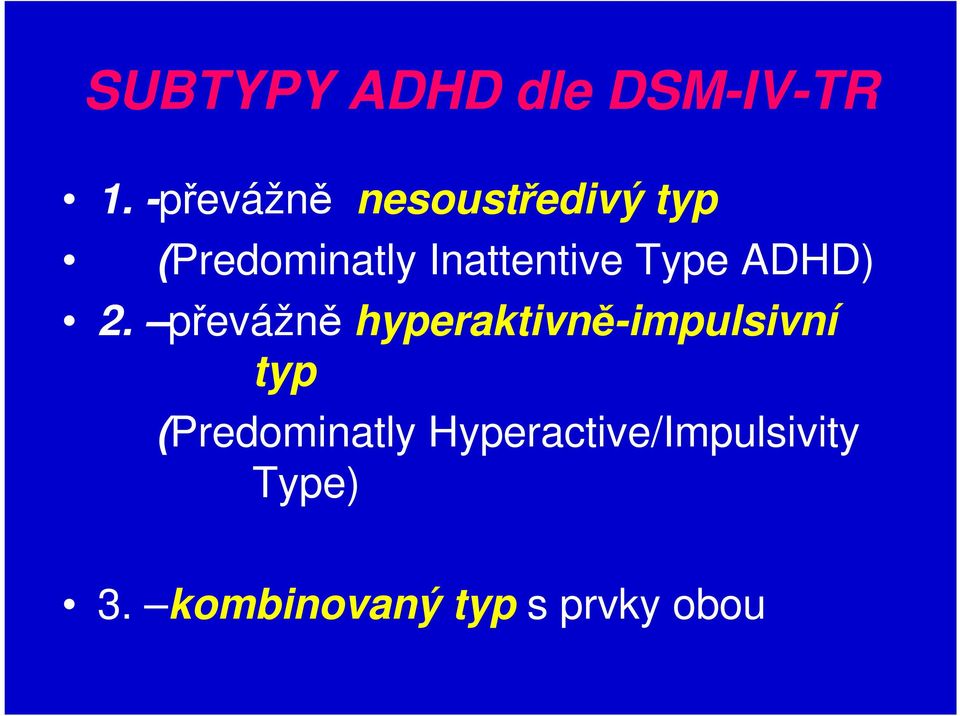 SUBTYPY ADHD dle DSM-IV-TR

• 1. -převážně nesoustředivý typ
• (Predominatly Inattentive Type ADHD)
• 2. –převážně hyperaktivně-impulsivní typ
(Predominatly Hyperactive/Impulsivity Type)

• 3. –kombinovaný typ s prvky obou